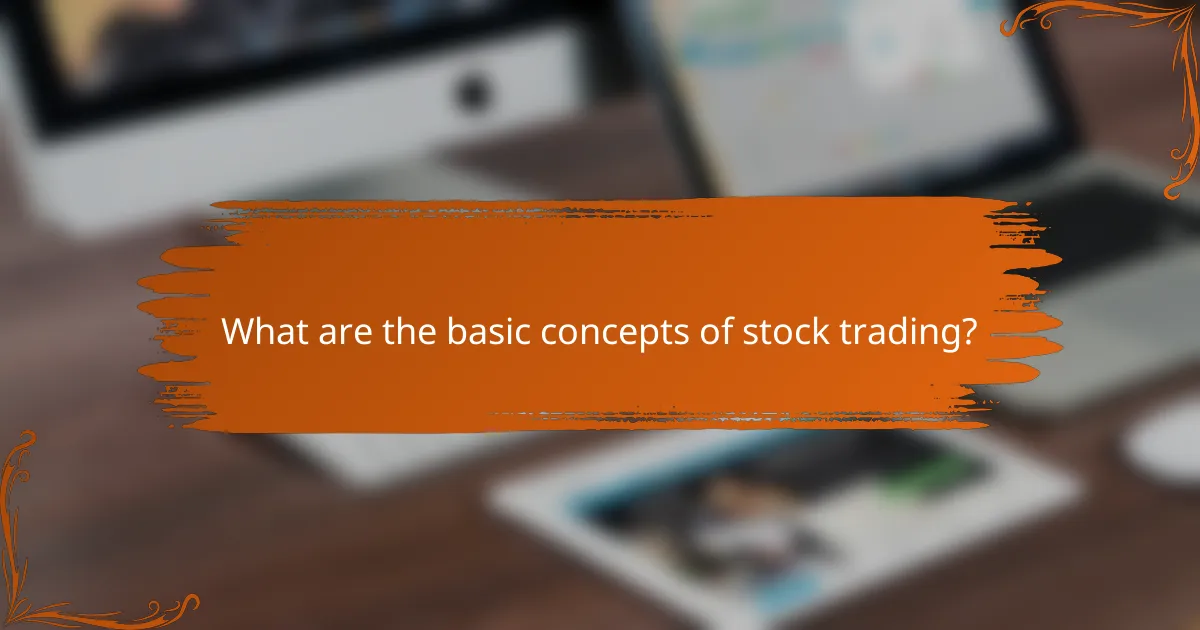 What are the basic concepts of stock trading?